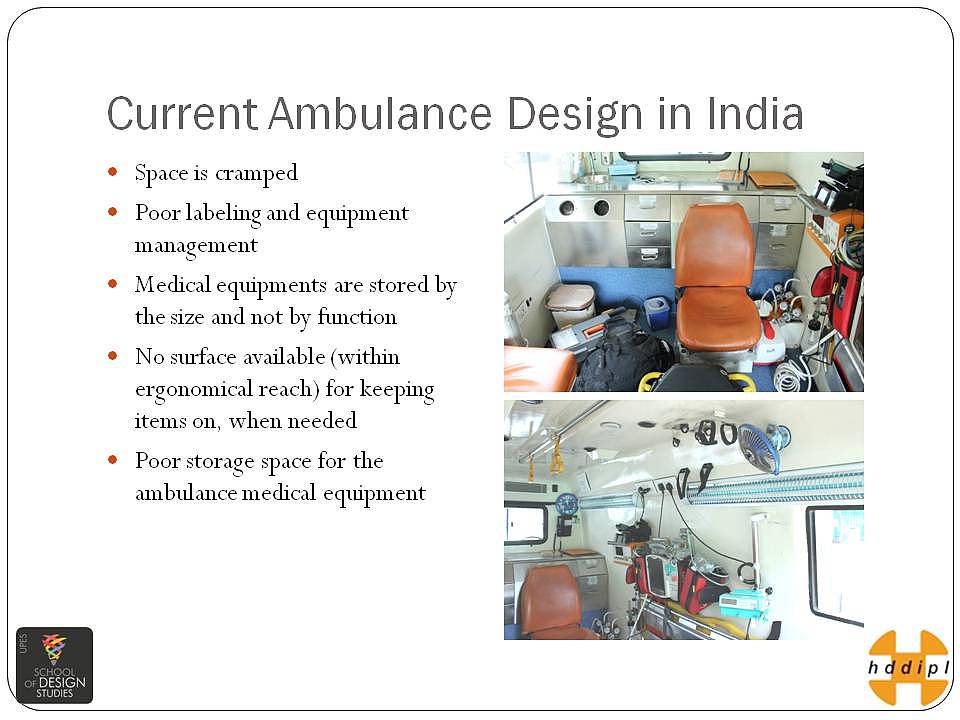 Current Ambulance Design in India

- Space is cramped
- Poor labeling and equipment management
- Medical equipments are stored by the size and not by function
- No surface available (within ergonomical reach) for keeping items on, when needed
- Poor storage space for the ambulance medical equipment

UPES SCHOOL OF DESIGN STUDIES

hddipl